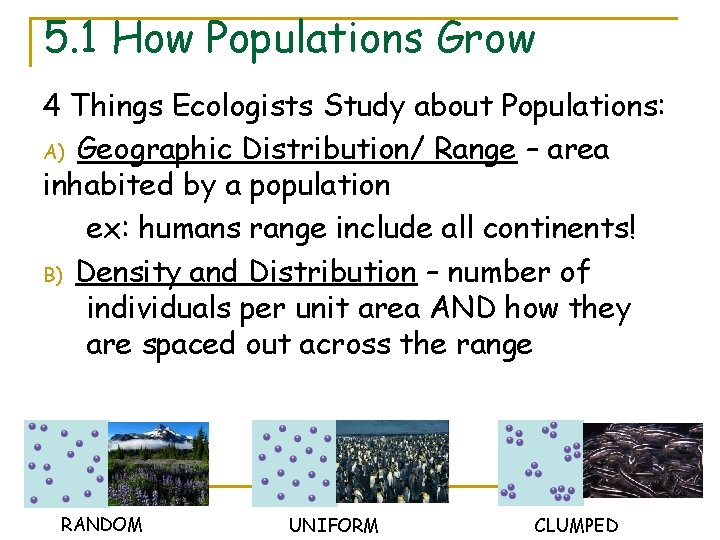 5.1 How Populations Grow

4 Things Ecologists Study about Populations:

A) Geographic Distribution/ Range – area inhabited by a population

ex: humans range include all continents!

B) Density and Distribution – number of individuals per unit area AND how they are spaced out across the range

RANDOM

UNIFORM

CLUMPED